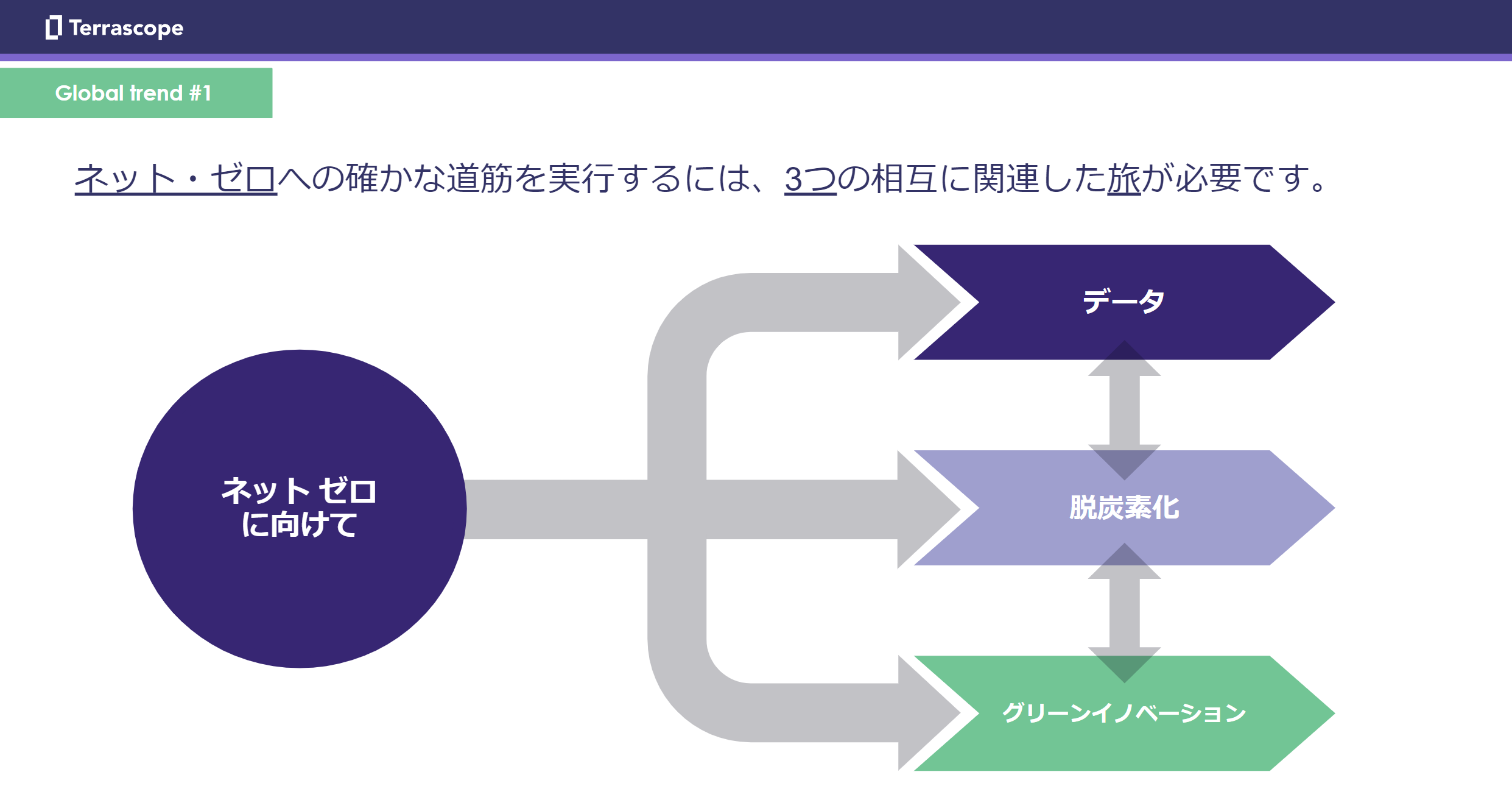 Terrascope

Global trend #1

ネット・ゼロへの確かな道筋を実行するには、3つの相互に関連した旅が必要です。

ネット ゼロ
に向けて

データ

脱炭素化

グリーンイノベーション